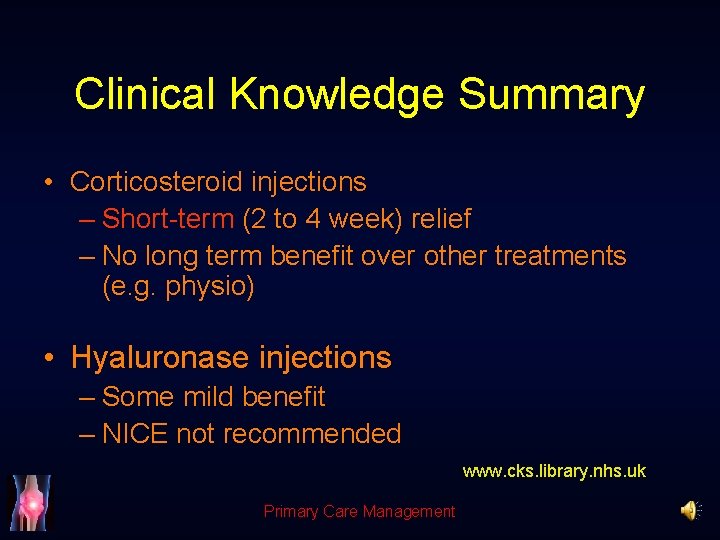 Clinical Knowledge Summary

• Corticosteroid injections
– Short-term (2 to 4 week) relief
– No long term benefit over other treatments (e.g. physio)

• Hyaluronase injections
– Some mild benefit
– NICE not recommended

www.cks.library.nhs.uk

Primary Care Management